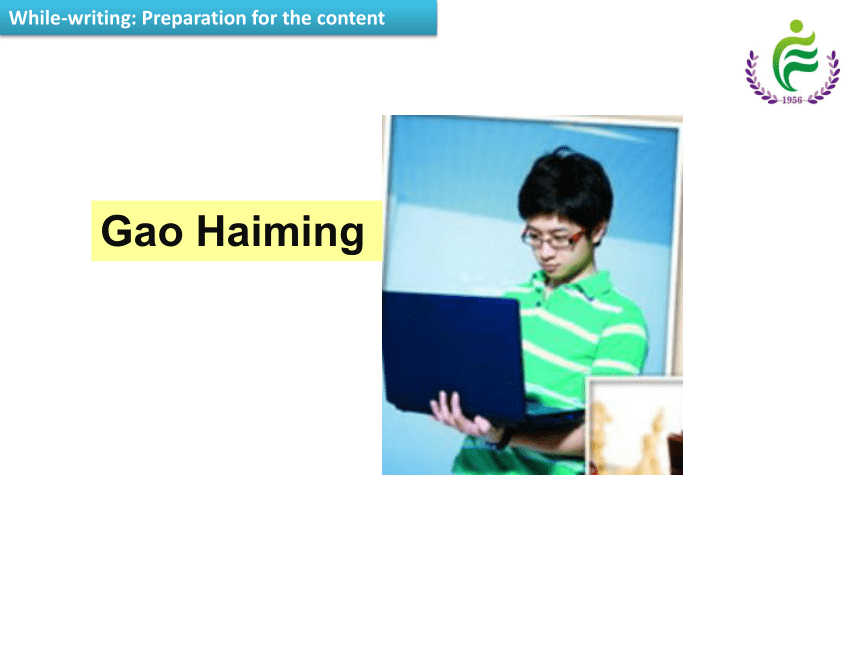 While-writing: Preparation for the content

1956

Gao Haiming